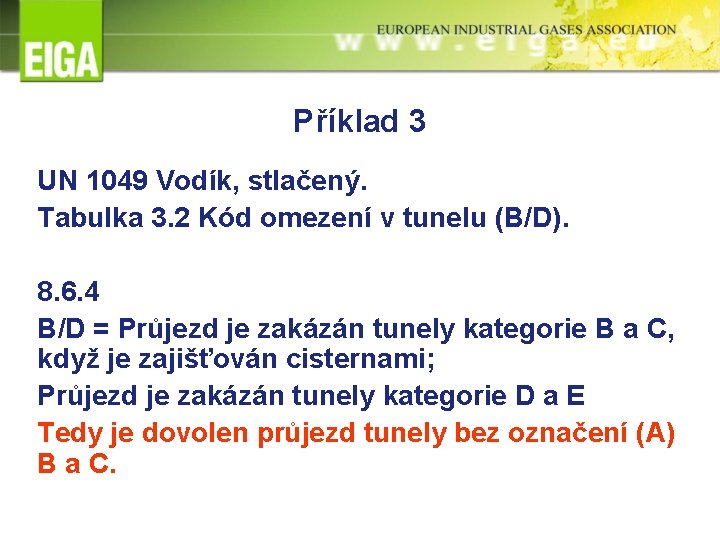 EIGA

EUROPEAN INDUSTRIAL GASES ASSOCIATION

www.eiga.eu

Příklad 3

UN 1049 Vodík, stlačený.

Tabulka 3.2 Kód omezení v tunelu (B/D).

8.6.4

B/D = Průjezd je zakázán tunely kategorie B a C, když je zajišťován cisternami;

Průjezd je zakázán tunely kategorie D a E

Tedy je dovolen průjezd tunely bez označení (A) B a C.